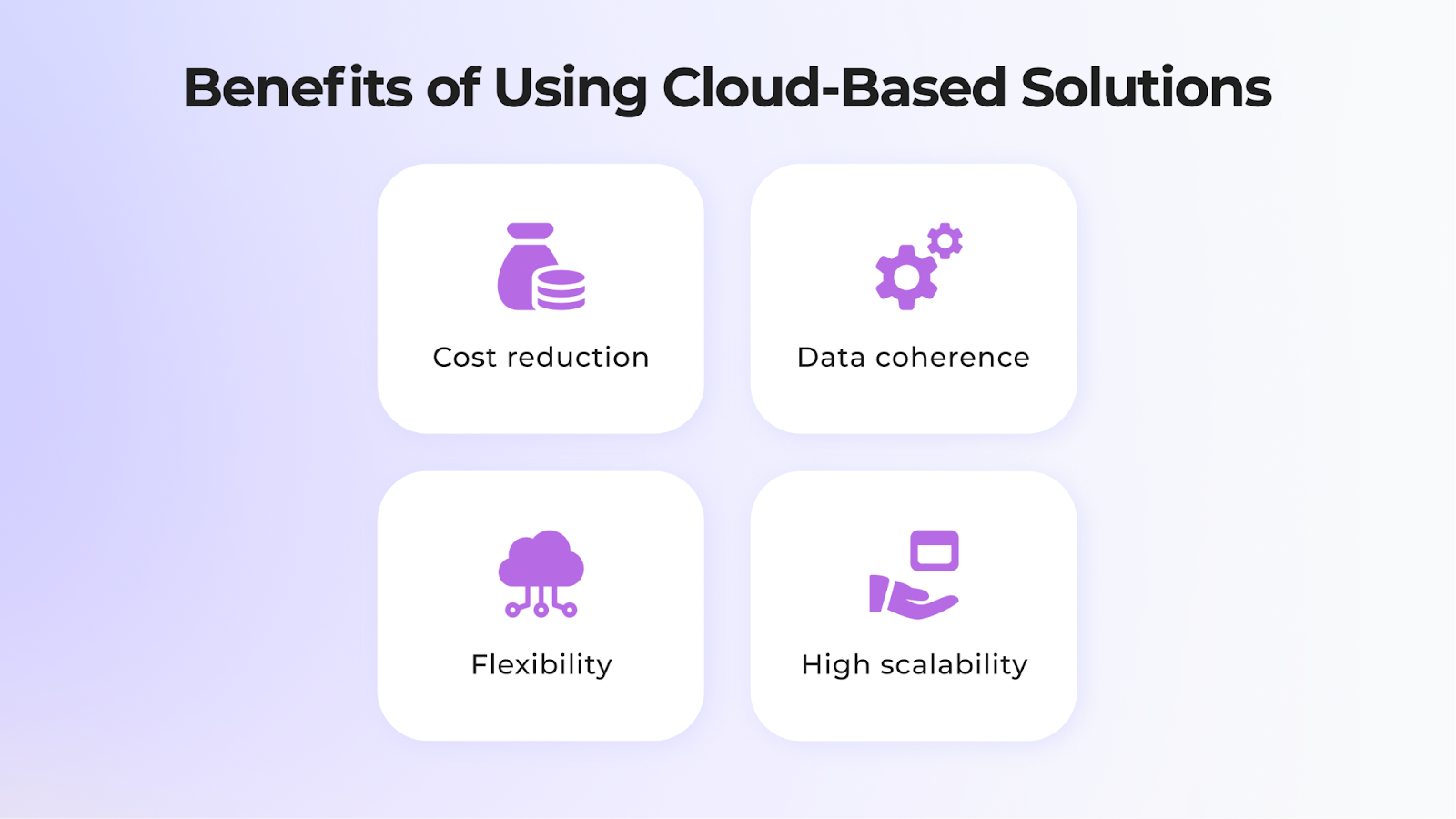 Benefits of Using Cloud-Based Solutions

Cost reduction

Data coherence

Flexibility

High scalability